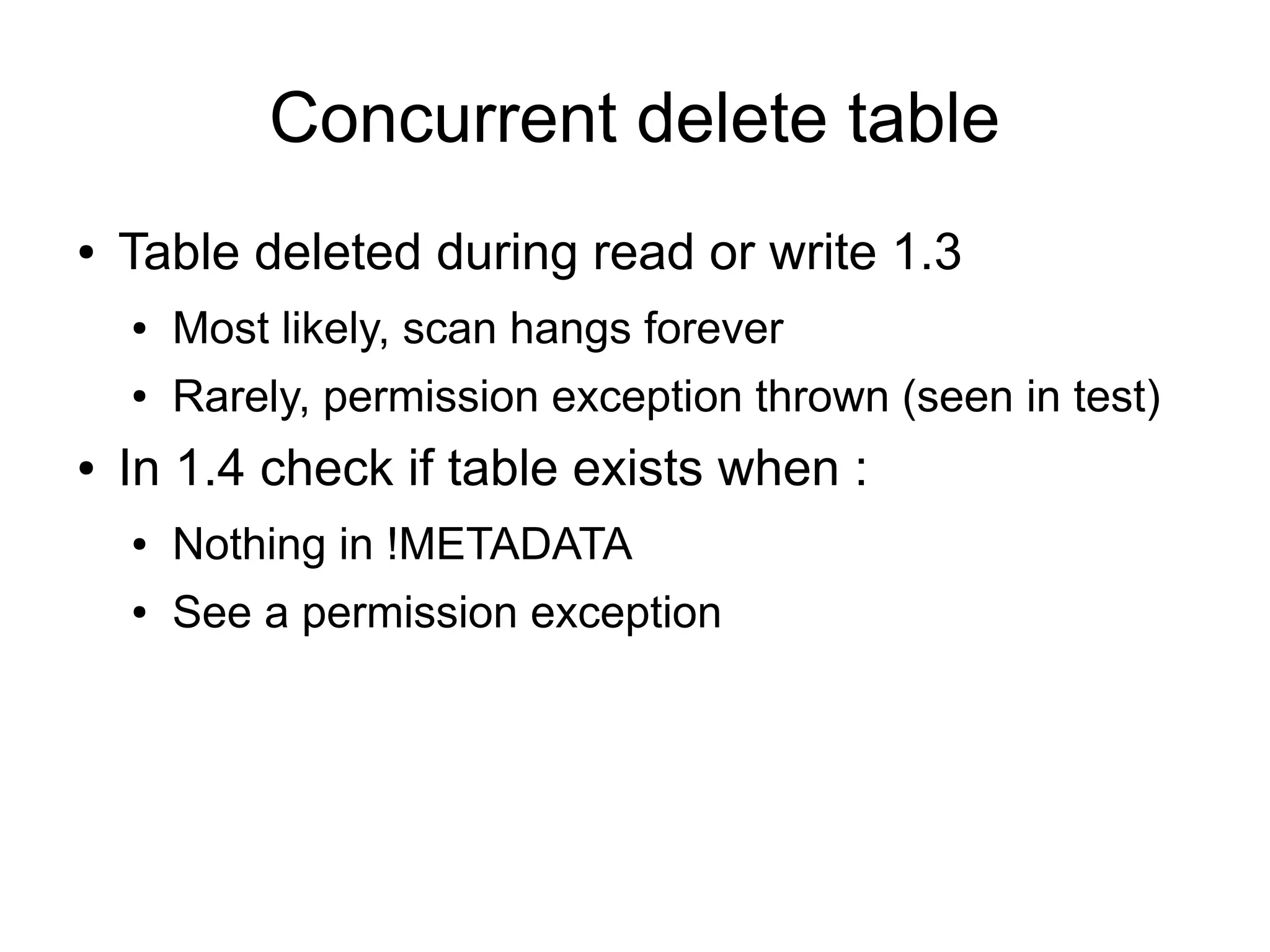 Concurrent delete table

• Table deleted during read or write 1.3
  • Most likely, scan hangs forever
  • Rarely, permission exception thrown (seen in test)
• In 1.4 check if table exists when :
  • Nothing in !METADATA
  • See a permission exception